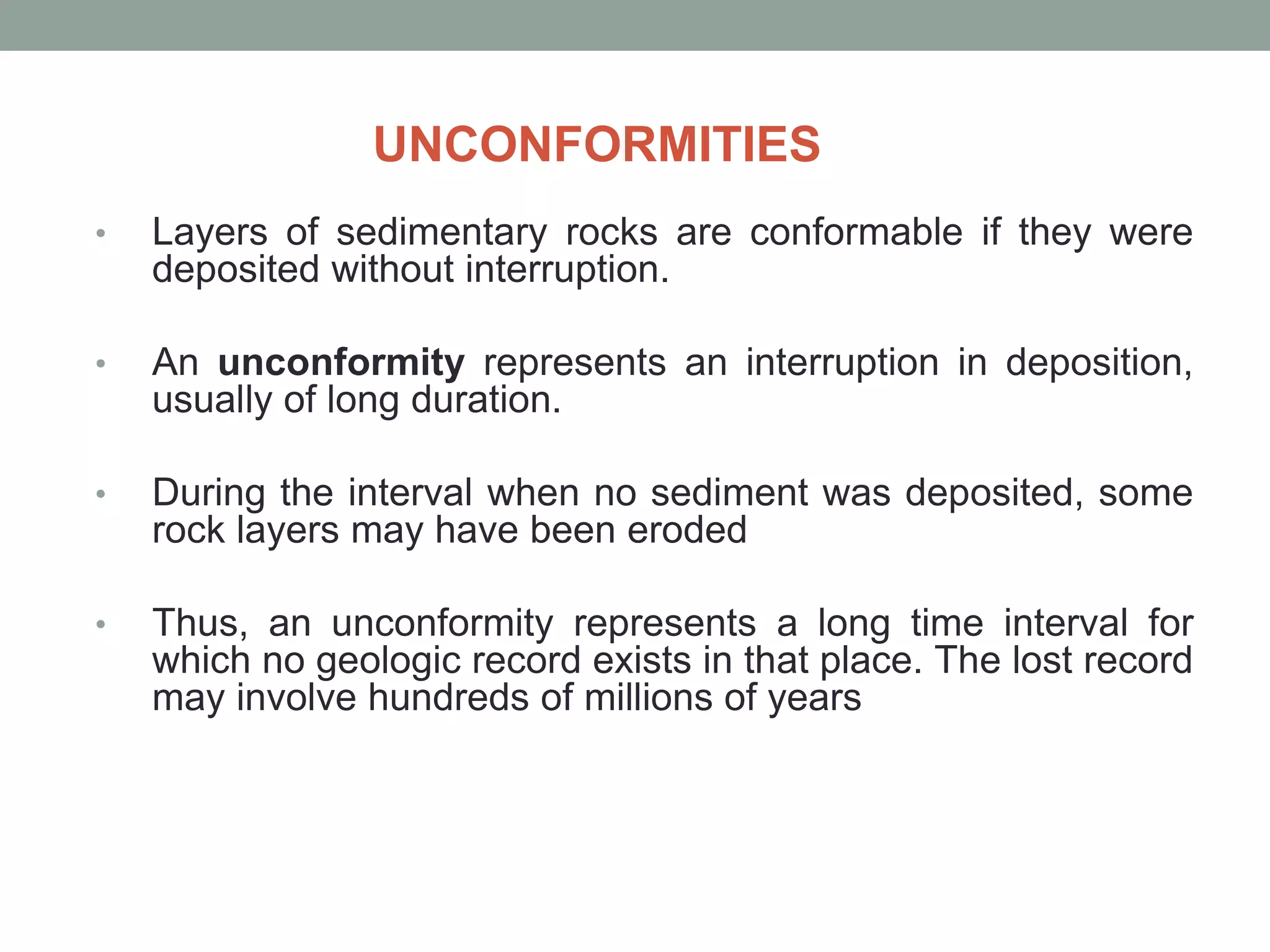 UNCONFORMITIES

• Layers of sedimentary rocks are conformable if they were deposited without interruption.

• An unconformity represents an interruption in deposition, usually of long duration.

• During the interval when no sediment was deposited, some rock layers may have been eroded

• Thus, an unconformity represents a long time interval for which no geologic record exists in that place. The lost record may involve hundreds of millions of years